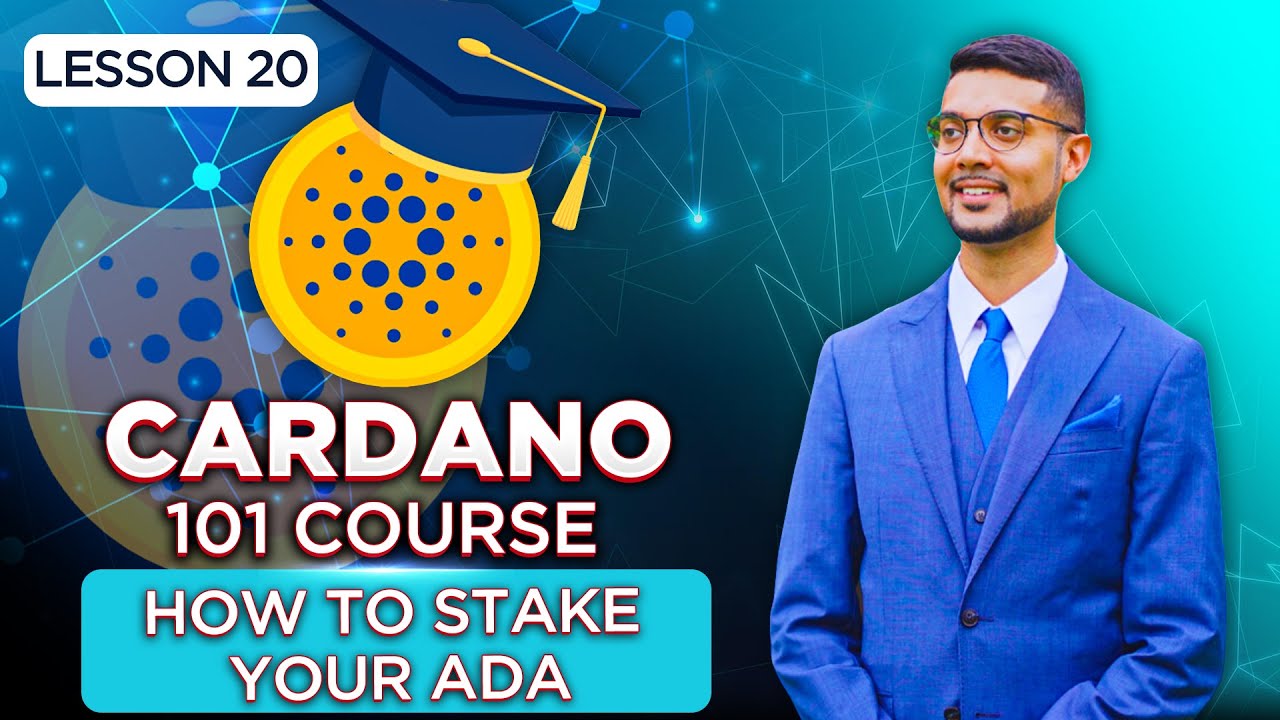 LESSON 20

CARDANO
101 COURSE

HOW TO STAKE
YOUR ADA